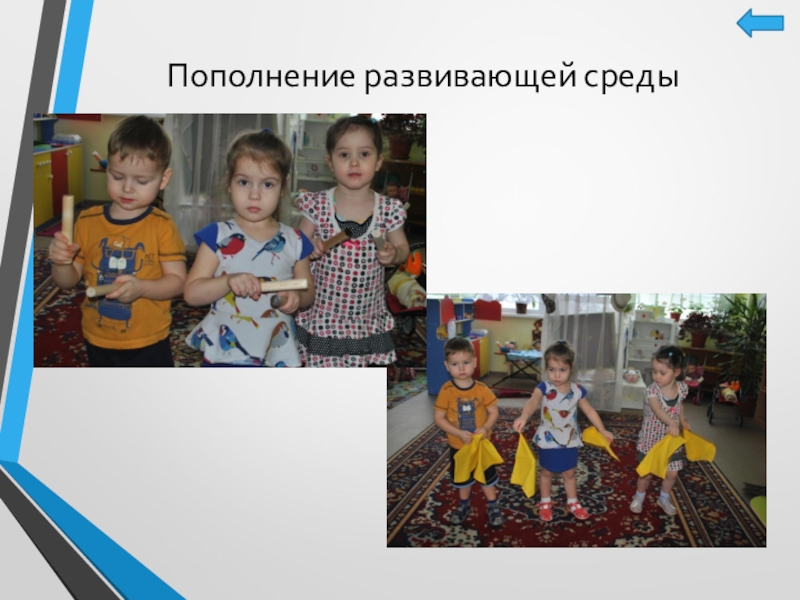 Пополнение развивающей среды